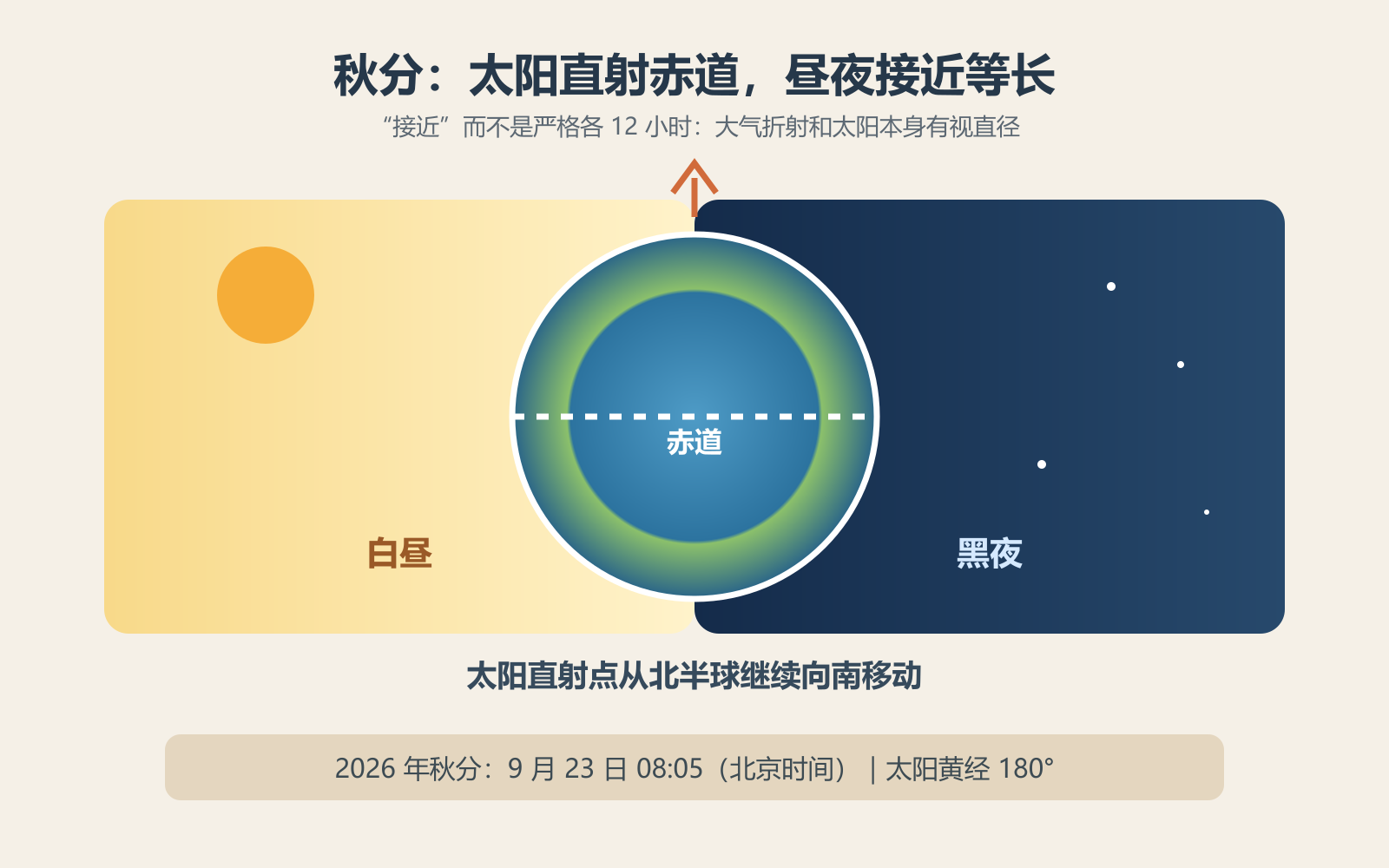 秋分：太阳直射赤道，昼夜接近等长

“接近”而不是严格各 12 小时：大气折射和太阳本身有视直径

赤道

白昼

黑夜

太阳直射点从北半球继续向南移动

2026 年秋分：9 月 23 日 08:05（北京时间）｜太阳黄经 180°